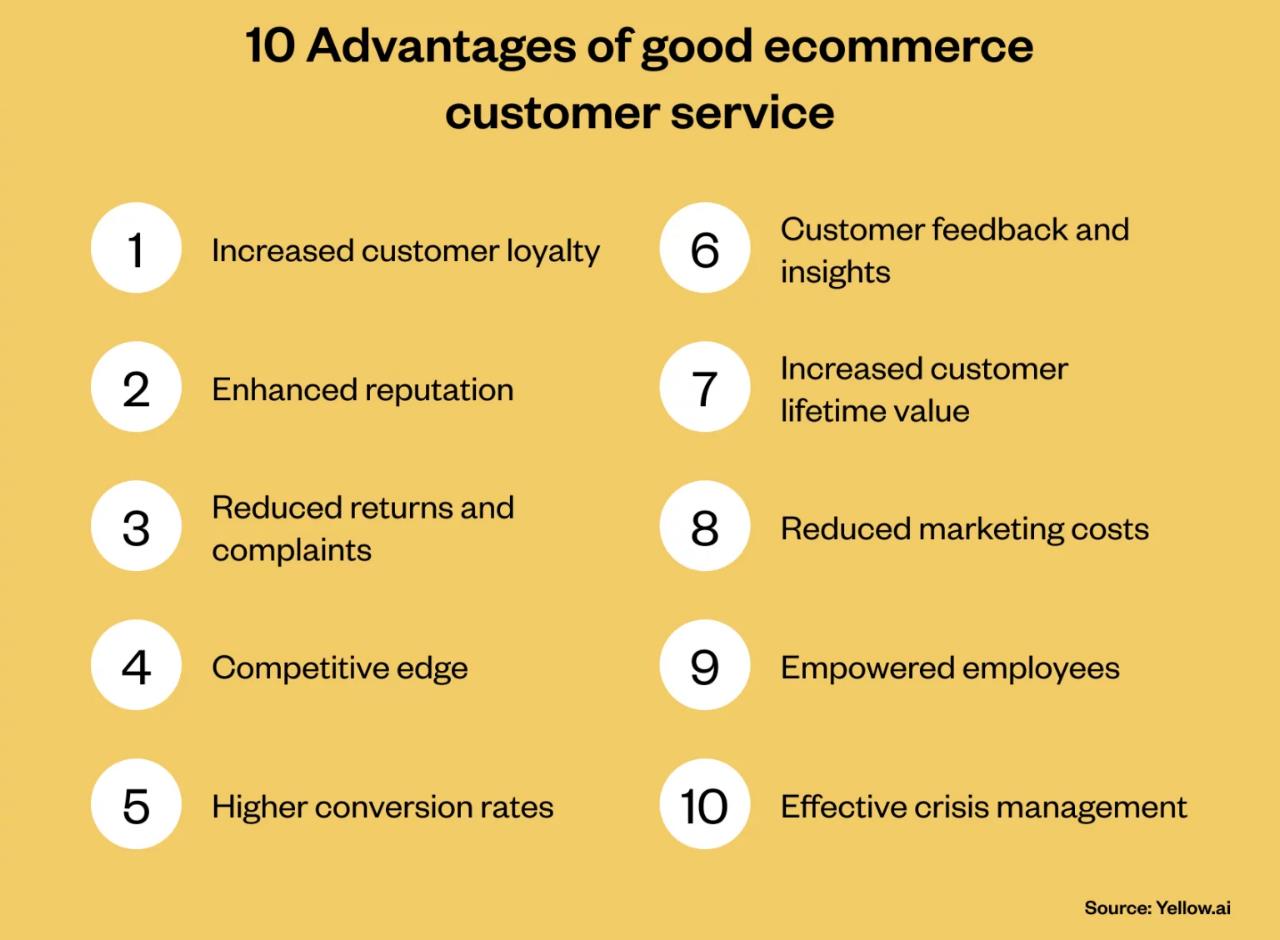 10 Advantages of good ecommerce customer service

1 Increased customer loyalty

2 Enhanced reputation

3 Reduced returns and complaints

4 Competitive edge

5 Higher conversion rates

6 Customer feedback and insights

7 Increased customer lifetime value

8 Reduced marketing costs

9 Empowered employees

10 Effective crisis management

Source: Yellow.ai